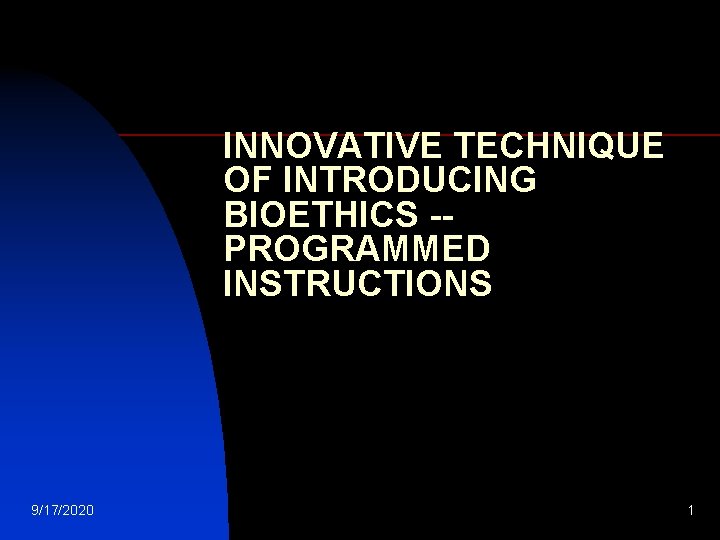 INNOVATIVE TECHNIQUE OF INTRODUCING BIOETHICS -- PROGRAMMED INSTRUCTIONS

9/17/2020

1